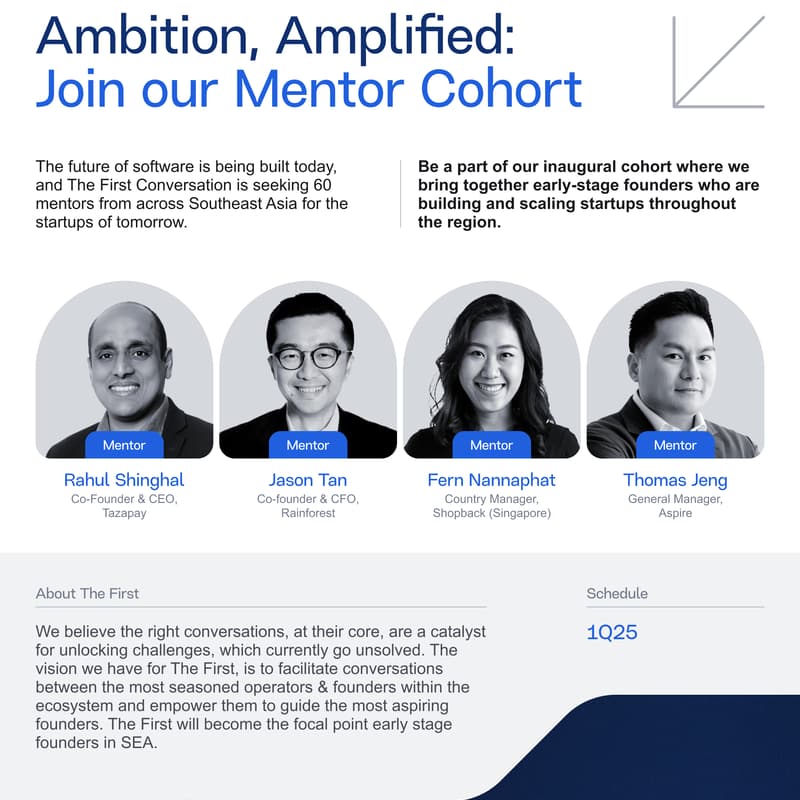 Ambition, Amplified:
Join our Mentor Cohort

The future of software is being built today, and The First Conversation is seeking 60 mentors from across Southeast Asia for the startups of tomorrow.

Be a part of our inaugural cohort where we bring together early-stage founders who are building and scaling startups throughout the region.

Mentor
Rahul Shinghal
Co-Founder & CEO, Tazapay

Mentor
Jason Tan
Co-founder & CFO, Rainforest

Mentor
Fern Nannaphat
Country Manager, Shopback (Singapore)

Mentor
Thomas Jeng
General Manager, Aspire

About The First

We believe the right conversations, at their core, are a catalyst for unlocking challenges, which currently go unsolved. The vision we have for The First, is to facilitate conversations between the most seasoned operators & founders within the ecosystem and empower them to guide the most aspiring founders. The First will become the focal point early stage founders in SEA.

Schedule

1Q25